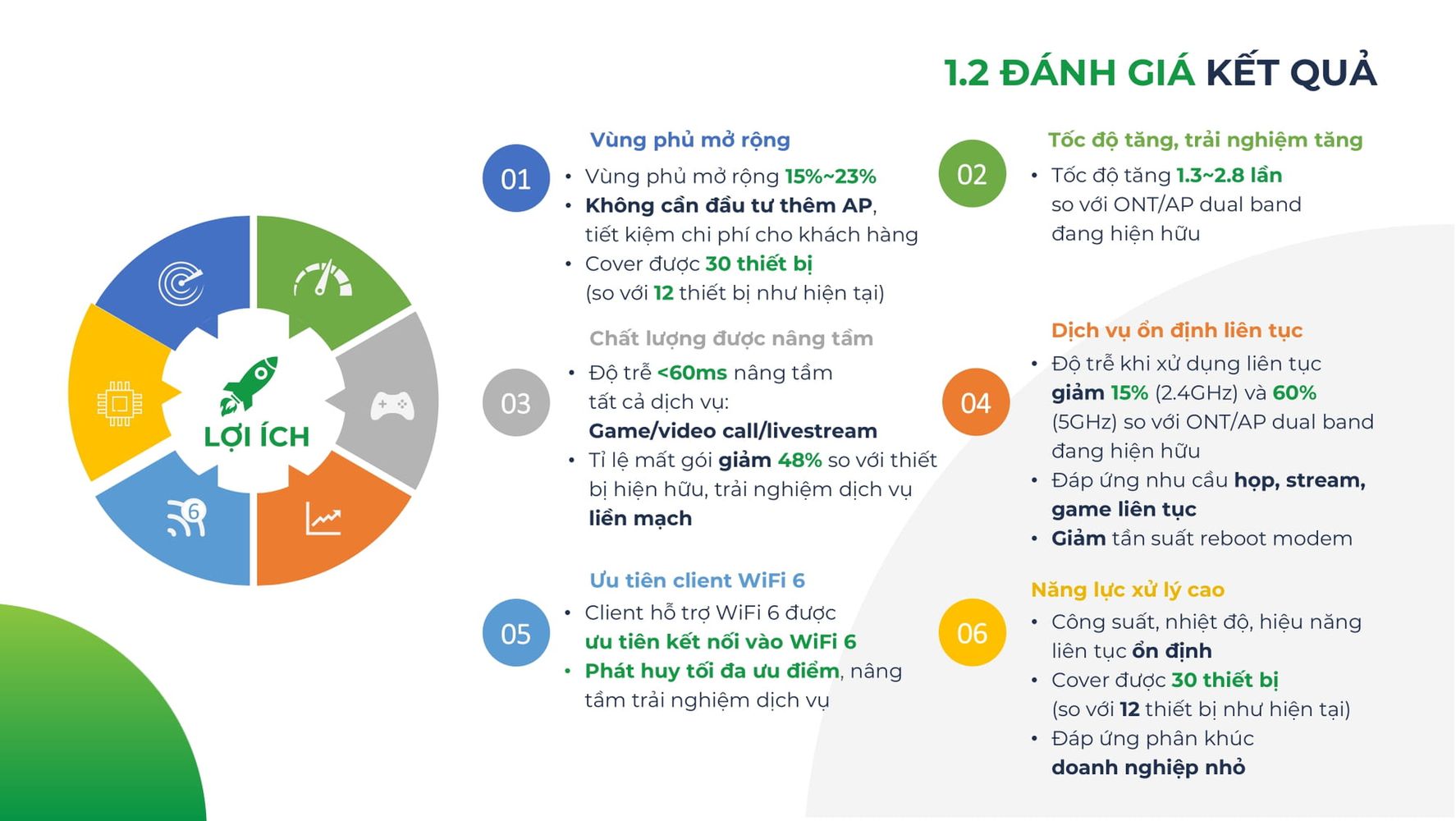 1.2 ĐÁNH GIÁ KẾT QUẢ

6

LỢI ÍCH

01

Vùng phủ mở rộng

• Vùng phủ mở rộng 15%~23%
• Không cần đầu tư thêm AP, tiết kiệm chi phí cho khách hàng
• Cover được 30 thiết bị (so với 12 thiết bị như hiện tại)

02

Tốc độ tăng, trải nghiệm tăng

• Tốc độ tăng 1.3~2.8 lần so với ONT/AP dual band đang hiện hữu

03

Chất lượng được nâng tầm

• Độ trễ <60ms nâng tầm tất cả dịch vụ: Game/video call/livestream
• Tỉ lệ mất gói giảm 48% so với thiết bị hiện hữu, trải nghiệm dịch vụ liền mạch

04

Dịch vụ ổn định liên tục

• Độ trễ khi xử dụng liên tục giảm 15% (2.4GHz) và 60% (5GHz) so với ONT/AP dual band đang hiện hữu
• Đáp ứng nhu cầu họp, stream, game liên tục
• Giảm tần suất reboot modem

05

Ưu tiên client WiFi 6

• Client hỗ trợ WiFi 6 được ưu tiên kết nối vào WiFi 6
• Phát huy tối đa ưu điểm, nâng tầm trải nghiệm dịch vụ

06

Năng lực xử lý cao

• Công suất, nhiệt độ, hiệu năng liên tục ổn định
• Cover được 30 thiết bị (so với 12 thiết bị như hiện tại)
• Đáp ứng phân khúc doanh nghiệp nhỏ